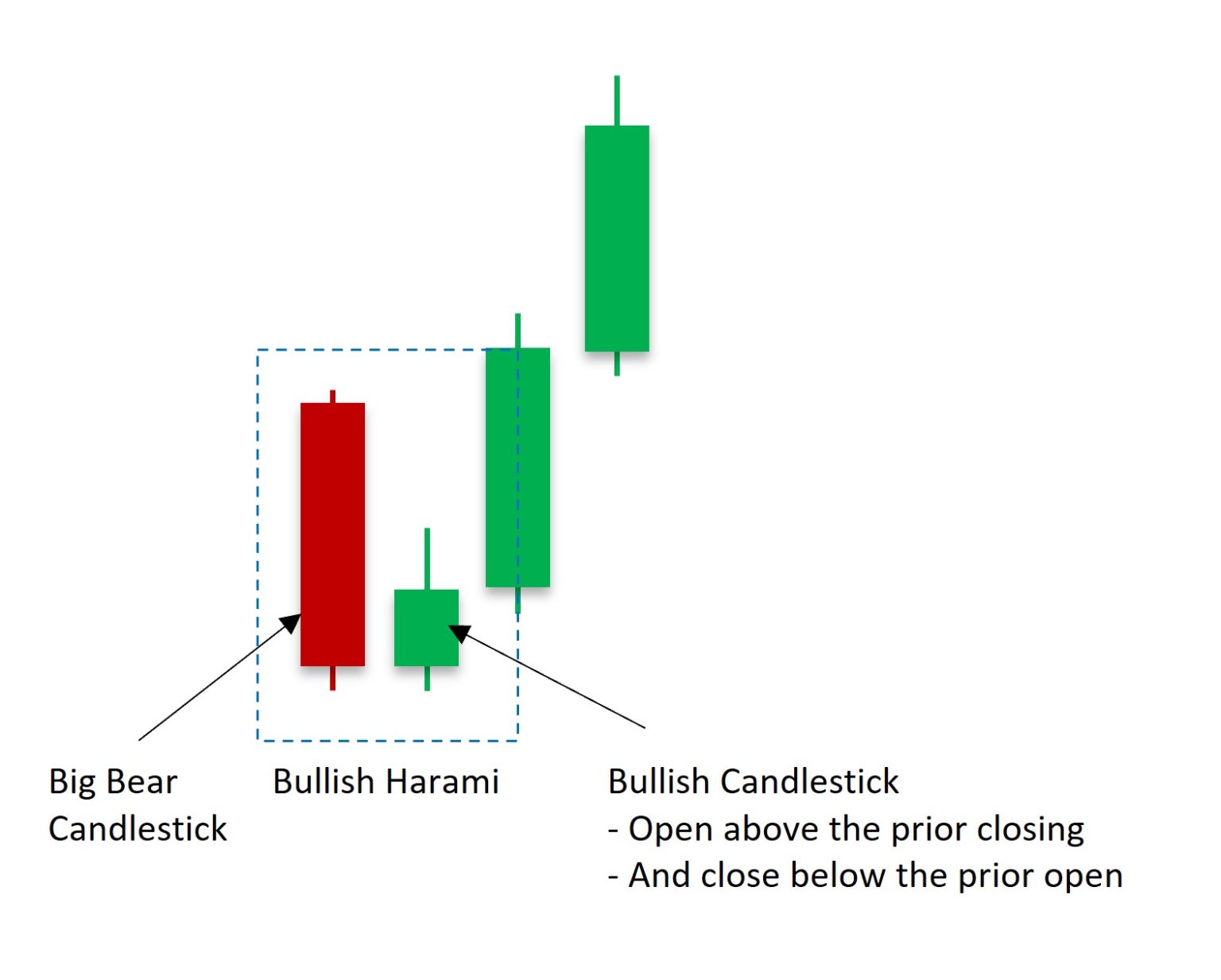 Big Bear Candlestick

Bullish Harami

Bullish Candlestick
- Open above the prior closing
- And close below the prior open